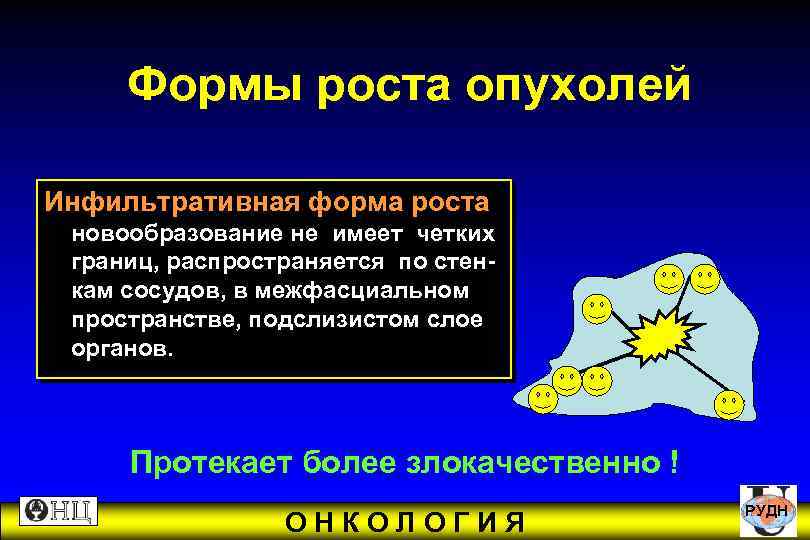 Формы роста опухолей

Инфильтративная форма роста
новообразование не имеет четких границ, распространяется по стенкам сосудов, в межфасциальном пространстве, подслизистом слое органов.

Протекает более злокачественно !

ОНЦ

ОНКОЛОГИЯ

РУДН